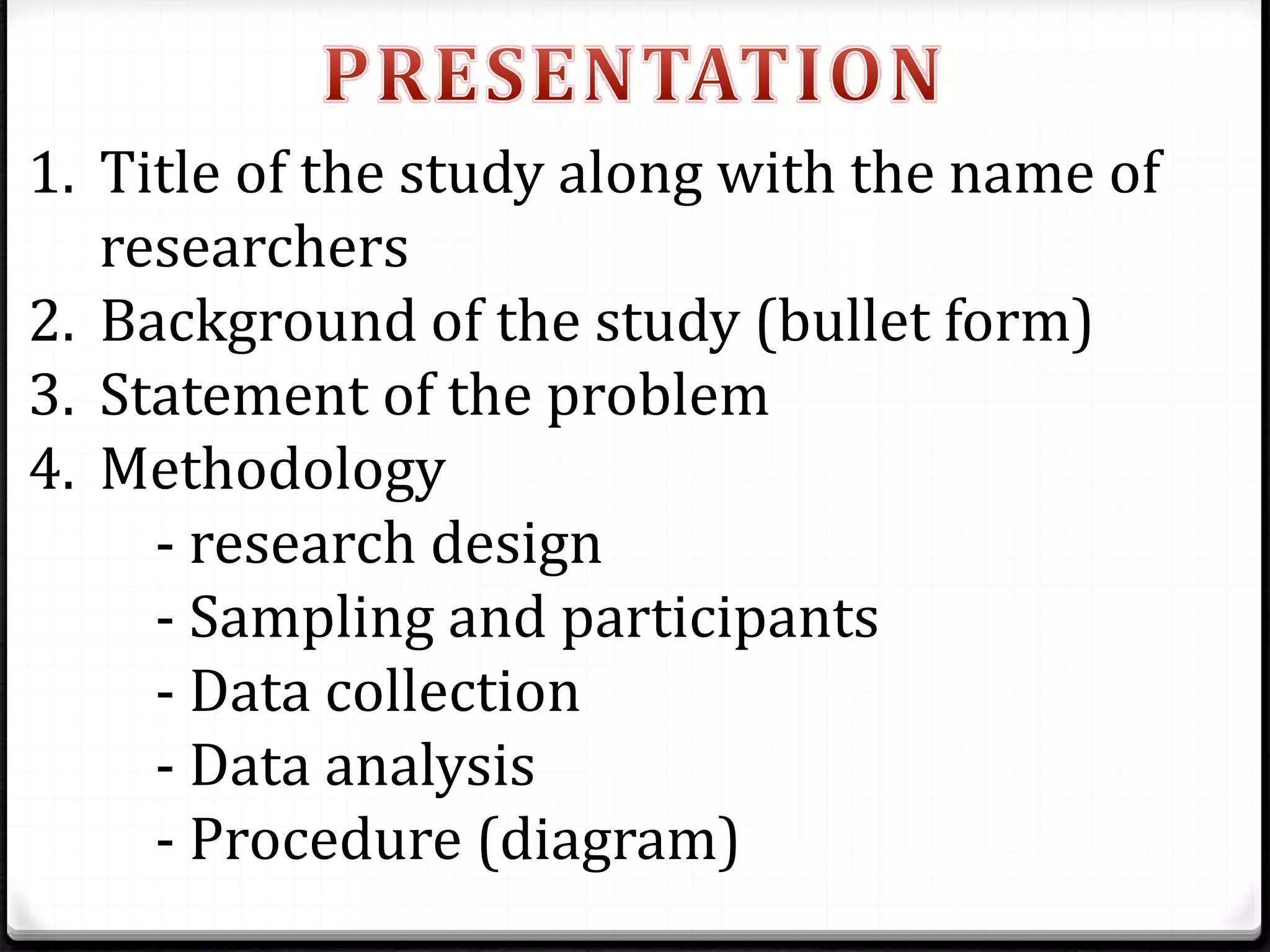 PRESENTATION

1. Title of the study along with the name of researchers
2. Background of the study (bullet form)
3. Statement of the problem
4. Methodology
- research design
- Sampling and participants
- Data collection
- Data analysis
- Procedure (diagram)